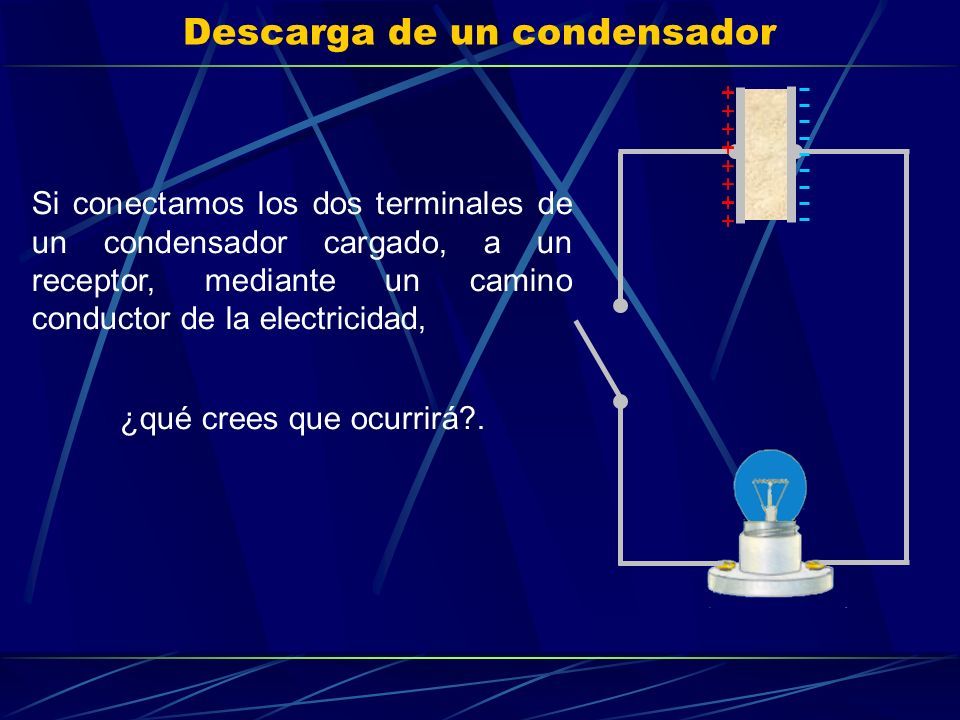 Descarga de un condensador

Si conectamos los dos terminales de un condensador cargado, a un receptor, mediante un camino conductor de la electricidad,

¿qué crees que ocurrirá?.

+
+
+
+
+
+
+
+

-
-
-
-
-
-
-
-